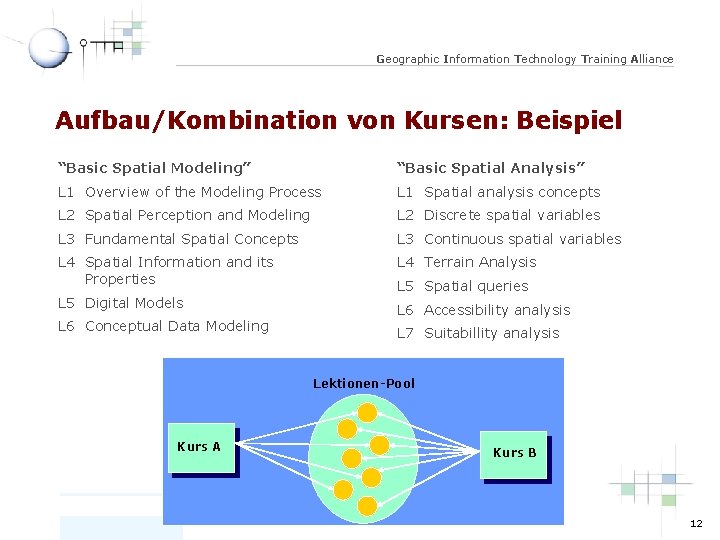 Geographic Information Technology Training Alliance

Aufbau/Kombination von Kursen: Beispiel

"Basic Spatial Modeling"

L1 Overview of the Modeling Process

L2 Spatial Perception and Modeling

L3 Fundamental Spatial Concepts

L4 Spatial Information and its Properties

L5 Digital Models

L6 Conceptual Data Modeling

"Basic Spatial Analysis"

L1 Spatial analysis concepts

L2 Discrete spatial variables

L3 Continuous spatial variables

L4 Terrain Analysis

L5 Spatial queries

L6 Accessibility analysis

L7 Suitabillity analysis

Lektionen-Pool

Kurs A

Kurs B

12